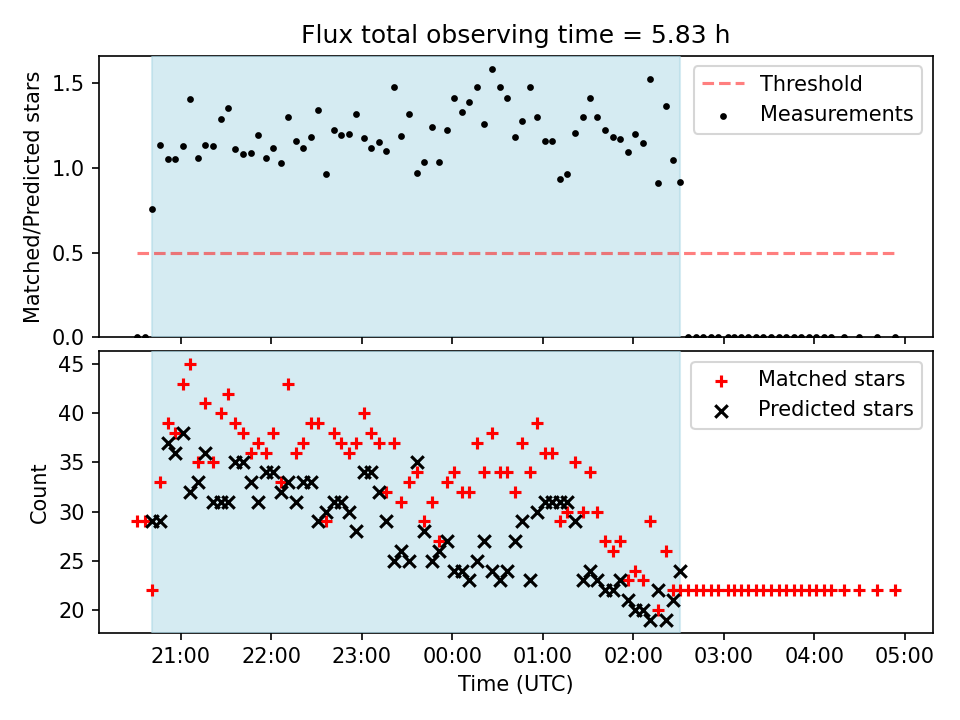 Flux total observing time = 5.83 h

Matched/Predicted stars

1.5
1.0
0.5
0.0

Threshold
Measurements

Count

45
40
35
30
25
20

Matched stars
Predicted stars

21:00
22:00
23:00
00:00
01:00
02:00
03:00
04:00
05:00

Time (UTC)